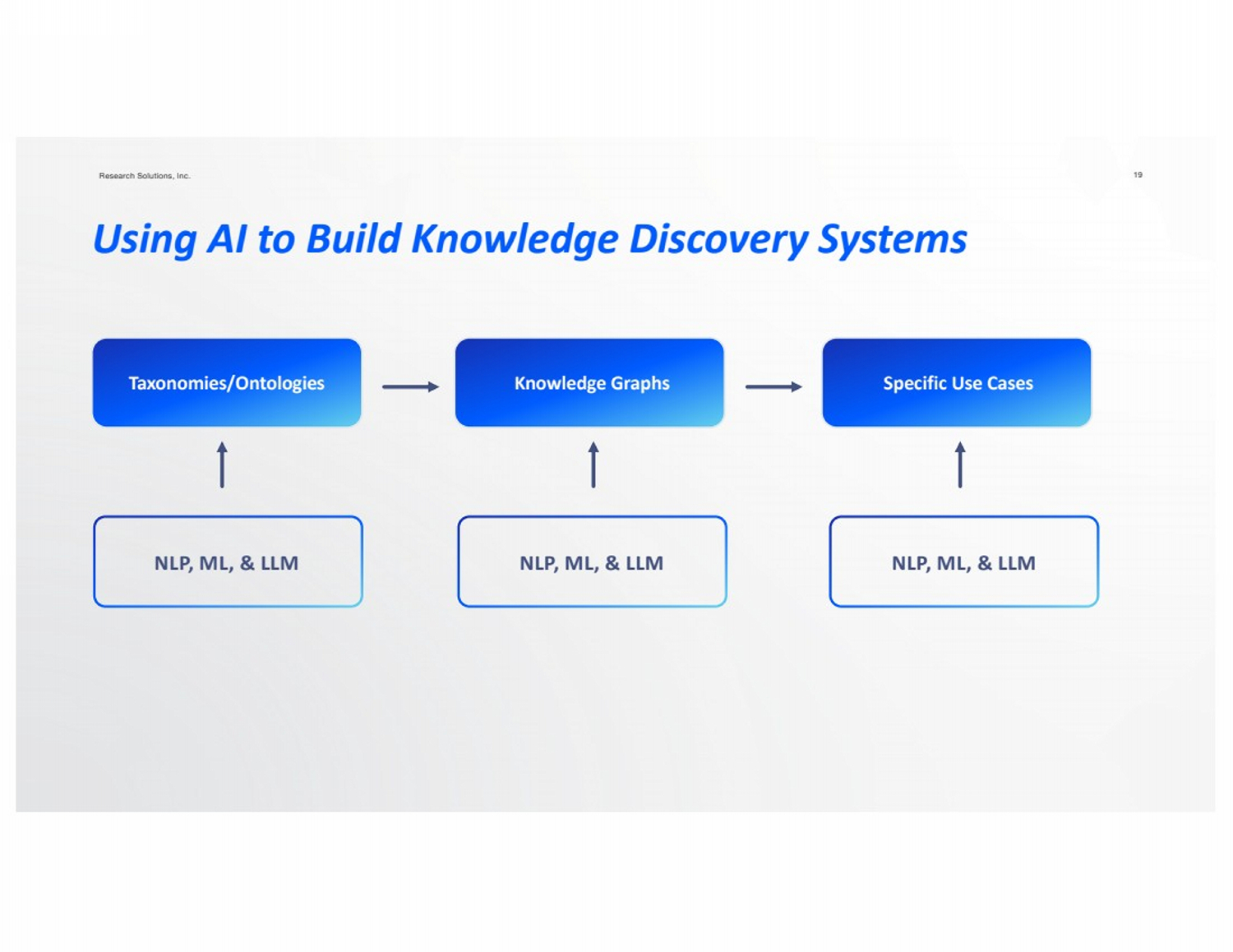 Research Solutions, Inc.

19

Using AI to Build Knowledge Discovery Systems

Taxonomies/Ontologies

Knowledge Graphs

Specific Use Cases

NLP, ML, & LLM

NLP, ML, & LLM

NLP, ML, & LLM